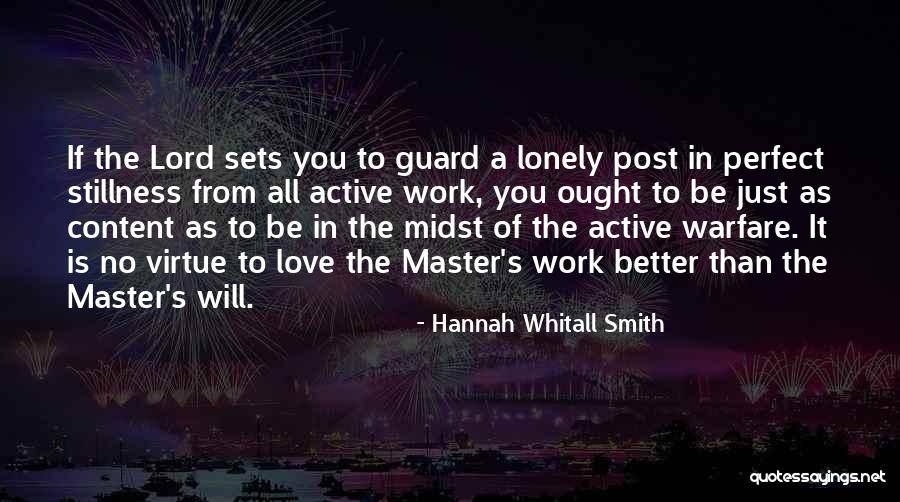 If the Lord sets you to guard a lonely post in perfect stillness from all active work, you ought to be just as content as to be in the midst of the active warfare. It is no virtue to love the Master's work better than the Master's will.

- Hannah Whitall Smith

quotessayings.net